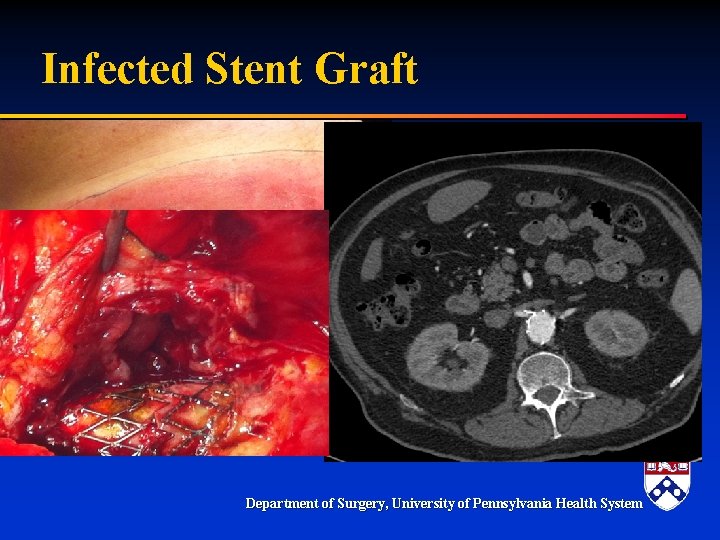 Infected Stent Graft

Department of Surgery, University of Pennsylvania Health System